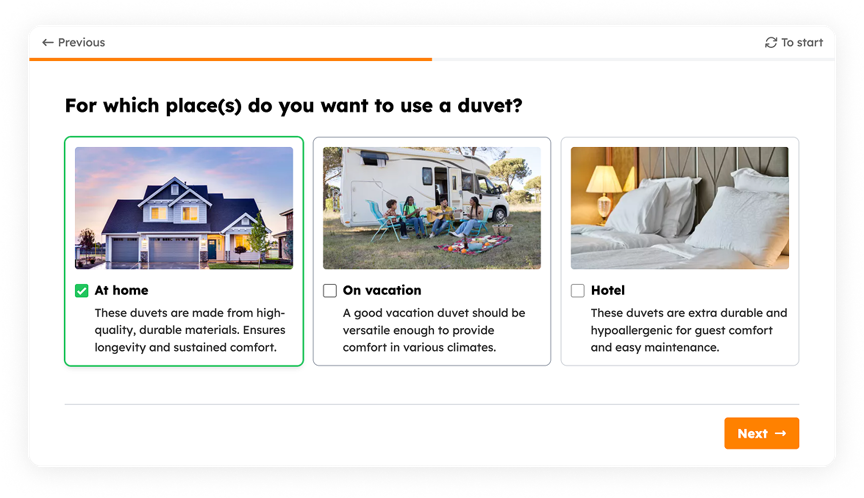 ← Previous

To start

For which place(s) do you want to use a duvet?

At home

These duvets are made from high-quality, durable materials. Ensures longevity and sustained comfort.

On vacation

A good vacation duvet should be versatile enough to provide comfort in various climates.

Hotel

These duvets are extra durable and hypoallergenic for guest comfort and easy maintenance.

Next →